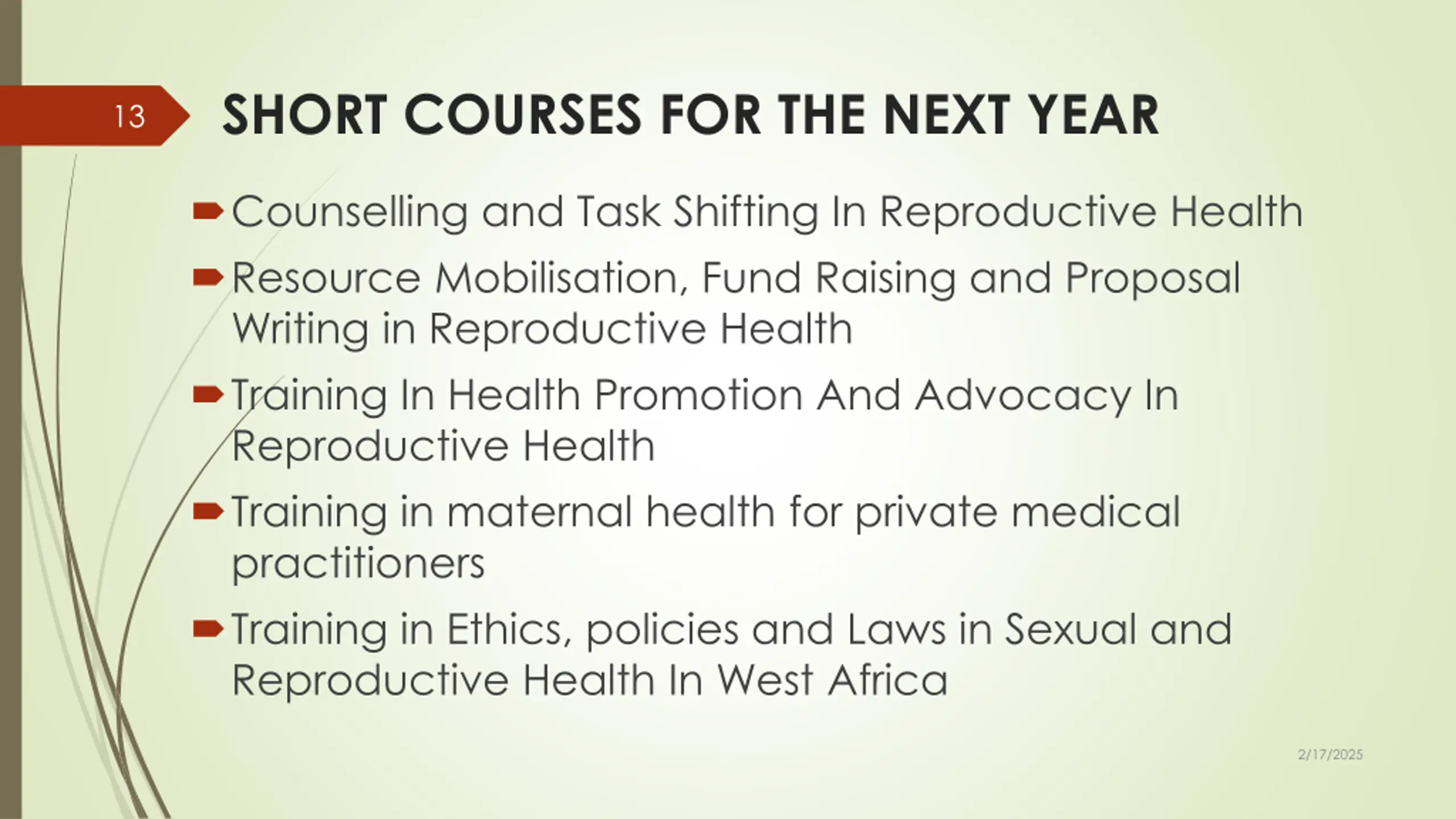 13

SHORT COURSES FOR THE NEXT YEAR

Counselling and Task Shifting In Reproductive Health

Resource Mobilisation, Fund Raising and Proposal Writing in Reproductive Health

Training In Health Promotion And Advocacy In Reproductive Health

Training in maternal health for private medical practitioners

Training in Ethics, policies and Laws in Sexual and Reproductive Health In West Africa

2/17/2025